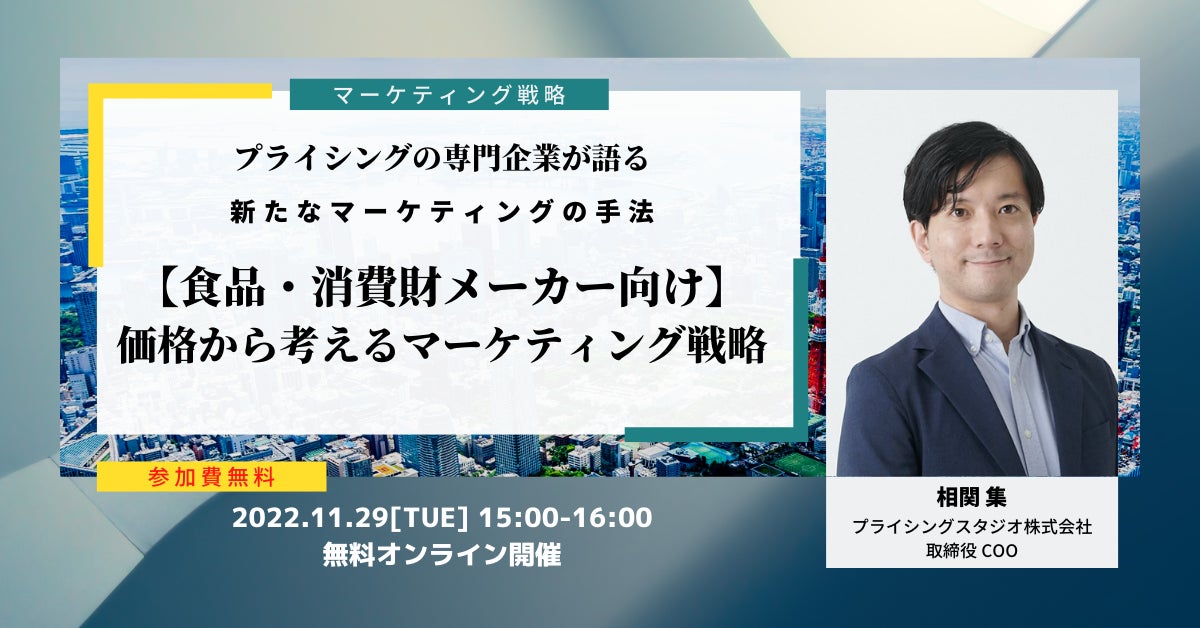 マーケティング戦略

プライシングの専門企業が語る
新たなマーケティングの手法

【食品・消費財メーカー向け】
価格から考えるマーケティング戦略

参加費無料

2022.11.29[TUE] 15:00-16:00
無料オンライン開催

相関 集
プライシングスタジオ株式会社
取締役 COO